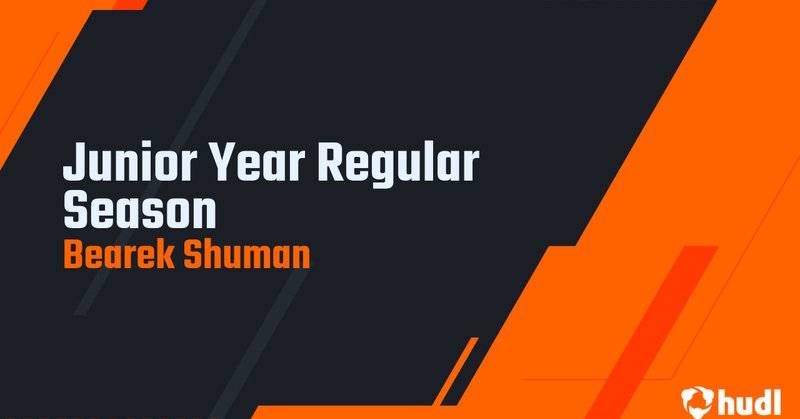 Junior Year Regular Season
Bearek Shuman

hudl